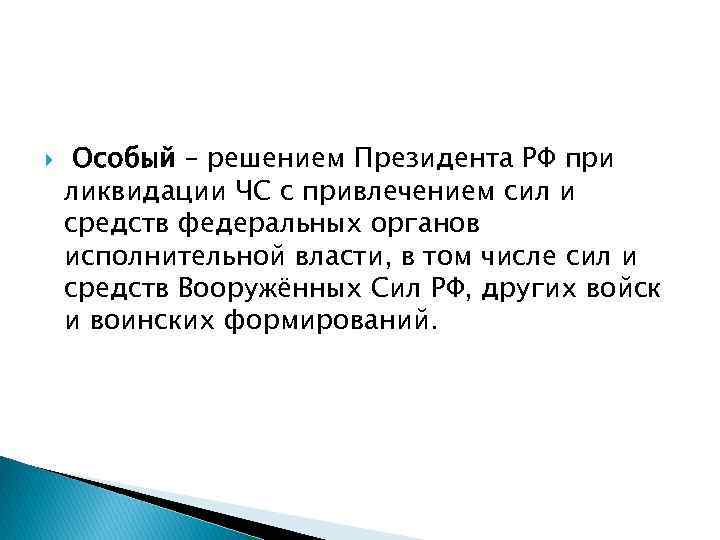 Особый – решением Президента РФ при ликвидации ЧС с привлечением сил и средств федеральных органов исполнительной власти, в том числе сил и средств Вооружённых Сил РФ, других войск и воинских формирований.